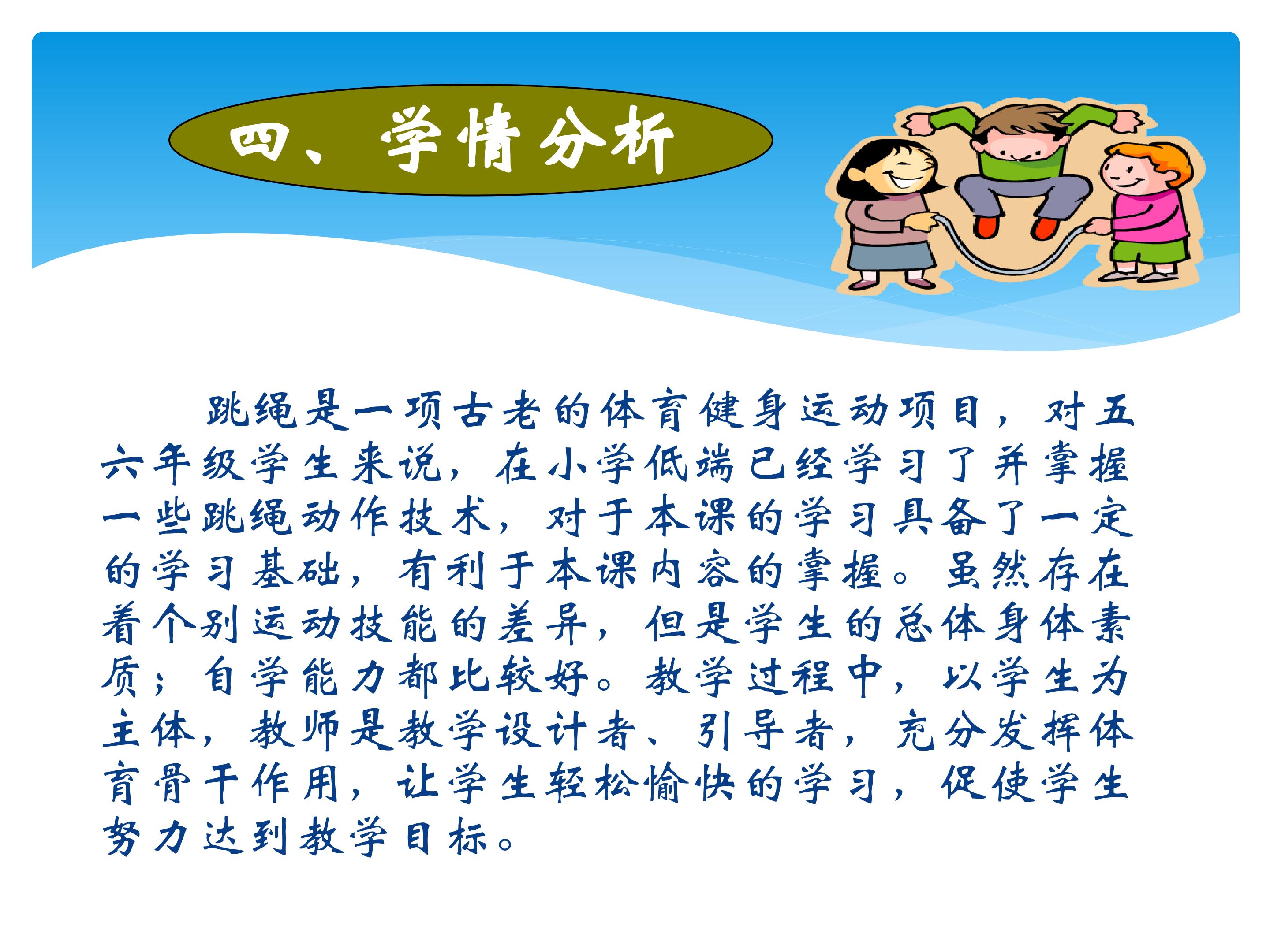 四、学情分析

跳绳是一项古老的体育健身运动项目，对五六年级学生来说，在小学低端已经学习了并掌握一些跳绳动作技术，对于本课的学习具备了一定的学习基础，有利于本课内容的掌握。虽然存在着个别运动技能的差异，但是学生的总体身体素质；自学能力都比较好。教学过程中，以学生为主体，教师是教学设计者、引导者，充分发挥体育骨干作用，让学生轻松愉快的学习，促使学生努力达到教学目标。